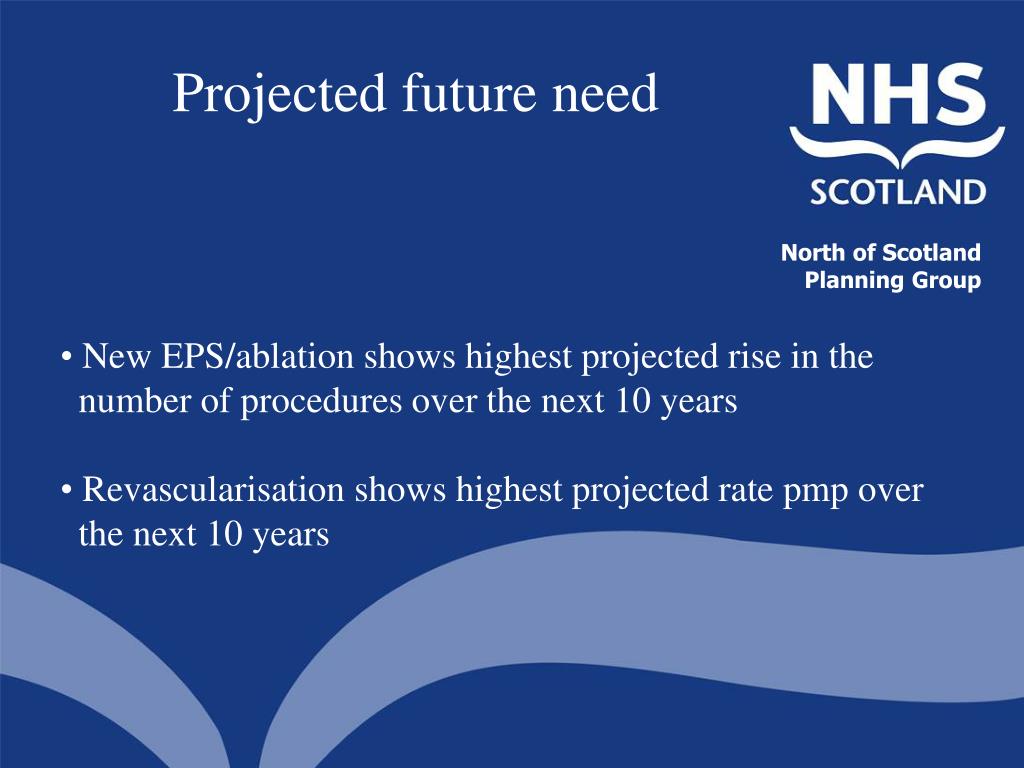 Projected future need

NHS
SCOTLAND

North of Scotland
Planning Group

• New EPS/ablation shows highest projected rise in the number of procedures over the next 10 years

• Revascularisation shows highest projected rate pmp over the next 10 years